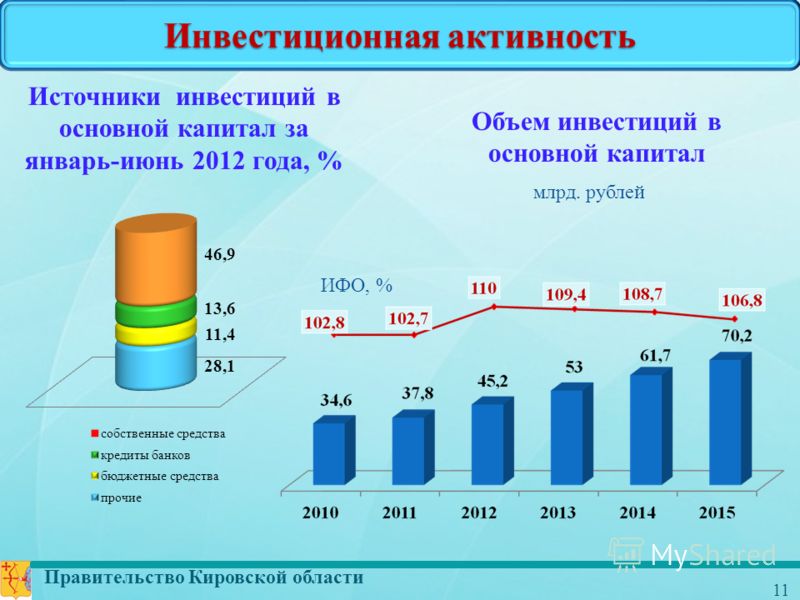 Инвестиционная активность

Источники инвестиций в основной капитал за январь-июнь 2012 года, %

46,9
13,6
11,4
28,1

собственные средства
кредиты банков
бюджетные средства
прочие

Объем инвестиций в основной капитал

млрд. рублей

ИФО, %

102,8
102,7
110
109,4
108,7
106,8

34,6
37,8
45,2
53
61,7
70,2

2010
2011
2012
2013
2014
2015

MyShared

Правительство Кировской области

11